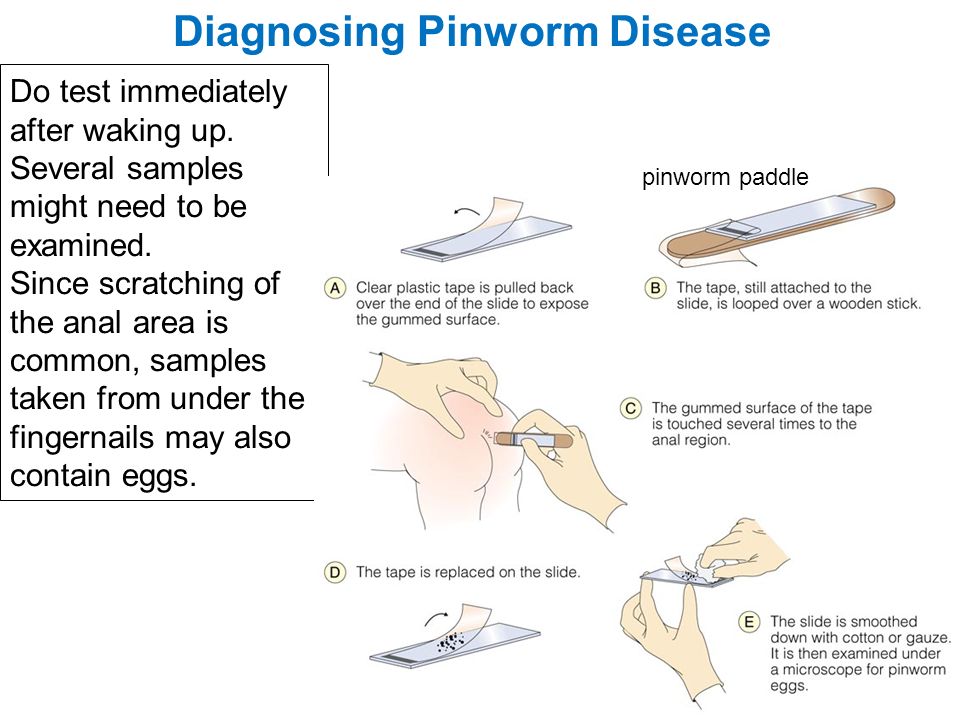 Diagnosing Pinworm Disease

Do test immediately after waking up.
Several samples might need to be examined.
Since scratching of the anal area is common, samples taken from under the fingernails may also contain eggs.

pinworm paddle

A Clear plastic tape is pulled back over the end of the slide to expose the gummed surface.

B The tape, still attached to the slide, is looped over a wooden stick.

C The gummed surface of the tape is touched several times to the anal region.

D The tape is replaced on the slide.

E The slide is smoothed down with cotton or gauze. It is then examined under a microscope for pinworm eggs.